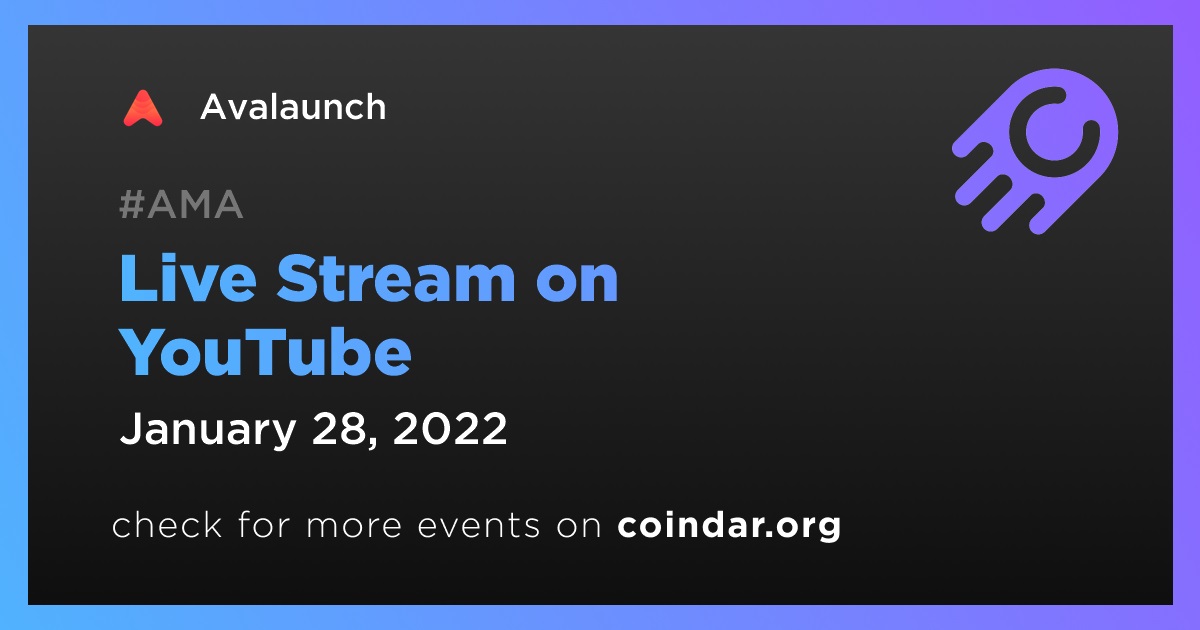 Avalaunch

#AMA

Live Stream on YouTube

January 28, 2022

check for more events on coindar.org